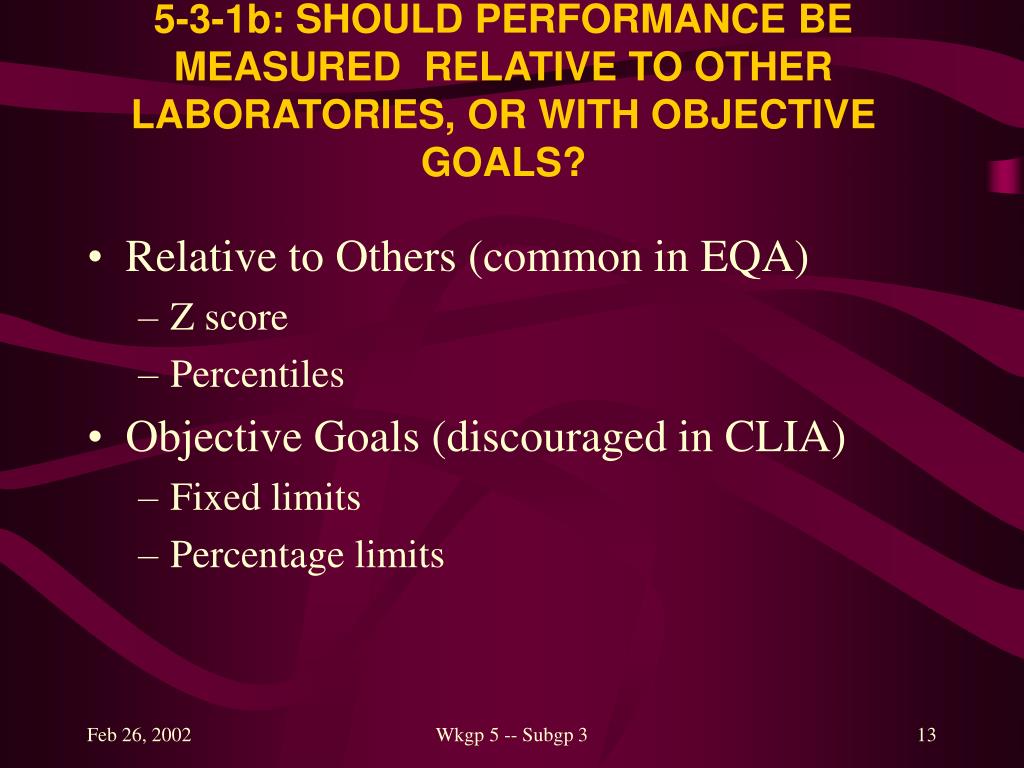 5-3-1b: SHOULD PERFORMANCE BE MEASURED RELATIVE TO OTHER LABORATORIES, OR WITH OBJECTIVE GOALS?

• Relative to Others (common in EQA)
– Z score
– Percentiles
• Objective Goals (discouraged in CLIA)
– Fixed limits
– Percentage limits

Feb 26, 2002
Wkgp 5 -- Subgp 3
13